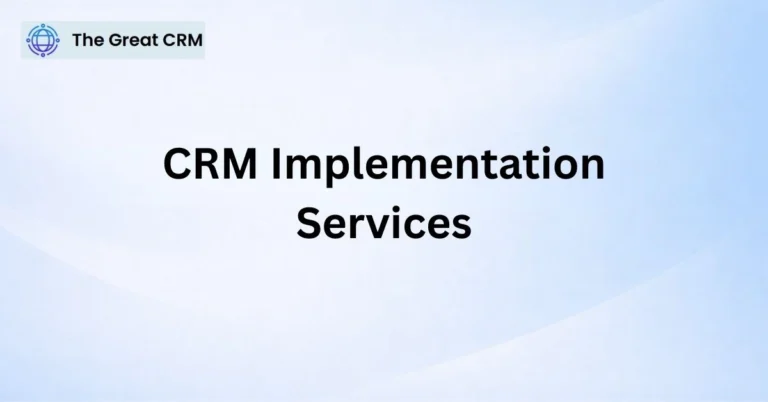 The Great CRM

CRM Implementation Services